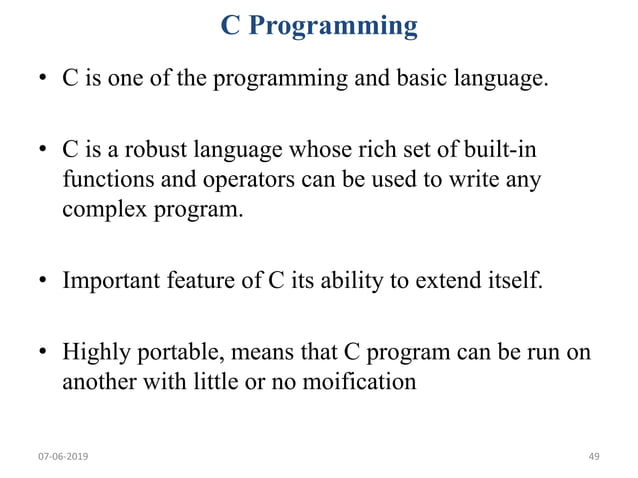 C Programming

• C is one of the programming and basic language.

• C is a robust language whose rich set of built-in functions and operators can be used to write any complex program.

• Important feature of C its ability to extend itself.

• Highly portable, means that C program can be run on another with little or no moification

07-06-2019

49